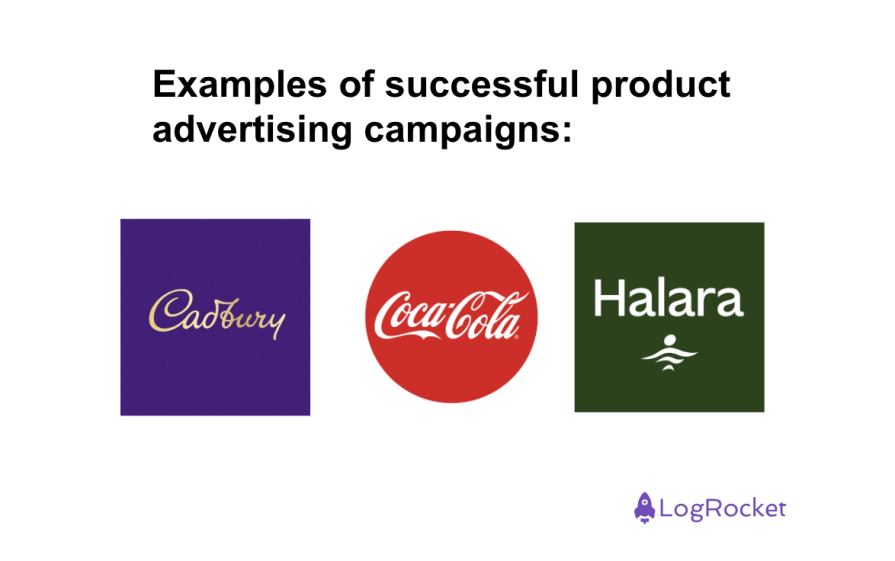 Examples of successful product advertising campaigns:

Cadbury

Coca-Cola

Halara

LogRocket